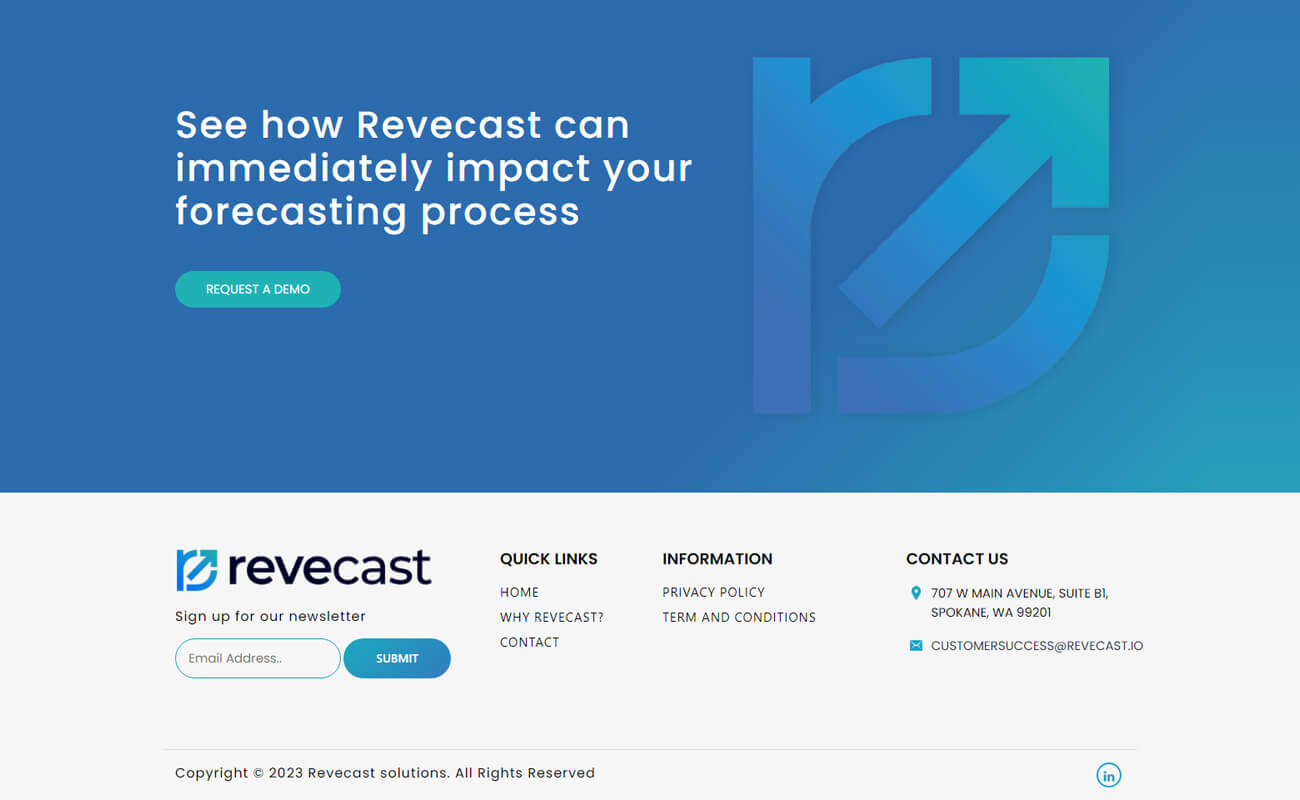 See how Revecast can immediately impact your forecasting process

REQUEST A DEMO

revecast

Sign up for our newsletter

Email Address..

SUBMIT

QUICK LINKS

HOME

WHY REVECAST?

CONTACT

INFORMATION

PRIVACY POLICY

TERM AND CONDITIONS

CONTACT US

707 W MAIN AVENUE, SUITE B1, SPOKANE, WA 99201

CUSTOMERSUCCESS@REVECAST.IO

Copyright © 2023 Revecast solutions. All Rights Reserved

in